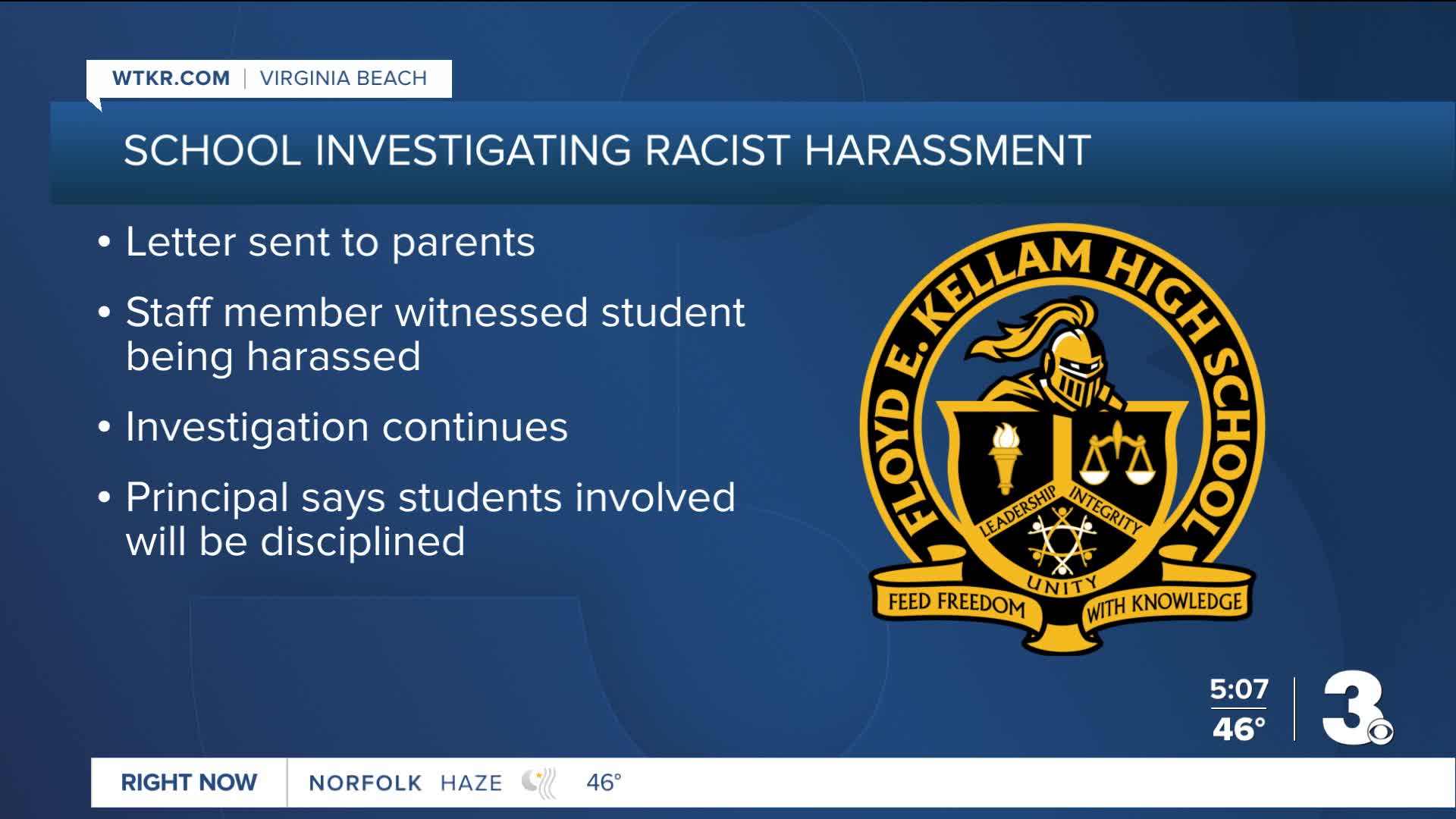 WTKR.COM | VIRGINIA BEACH

SCHOOL INVESTIGATING RACIST HARASSMENT

• Letter sent to parents

• Staff member witnessed student being harassed

• Investigation continues

• Principal says students involved will be disciplined

FLOYD E. KELLAM HIGH SCHOOL

LEADERSHIP INTEGRITY

UNITY

FEED FREEDOM WITH KNOWLEDGE

5:07
46°

3

RIGHT NOW NORFOLK HAZE 46°